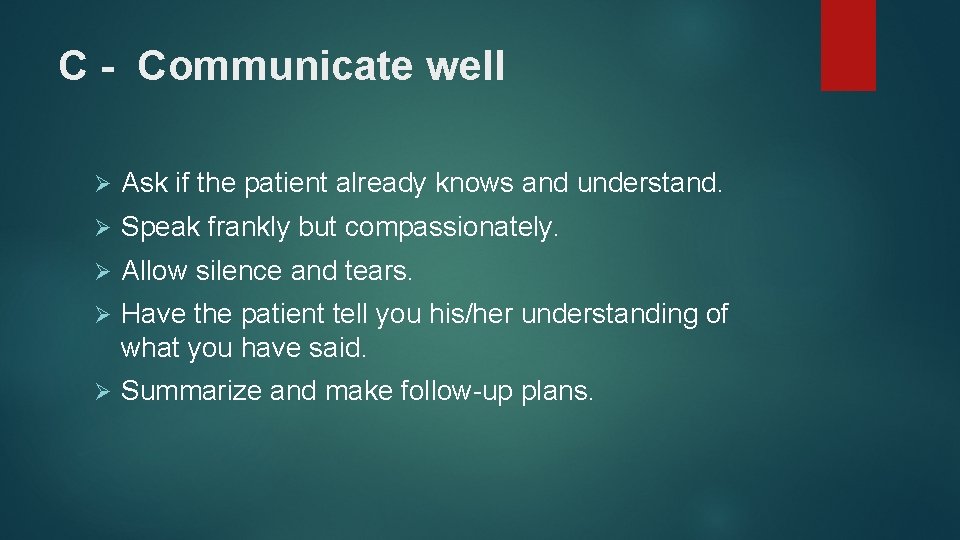 C - Communicate well

➢ Ask if the patient already knows and understand.

➢ Speak frankly but compassionately.

➢ Allow silence and tears.

➢ Have the patient tell you his/her understanding of what you have said.

➢ Summarize and make follow-up plans.